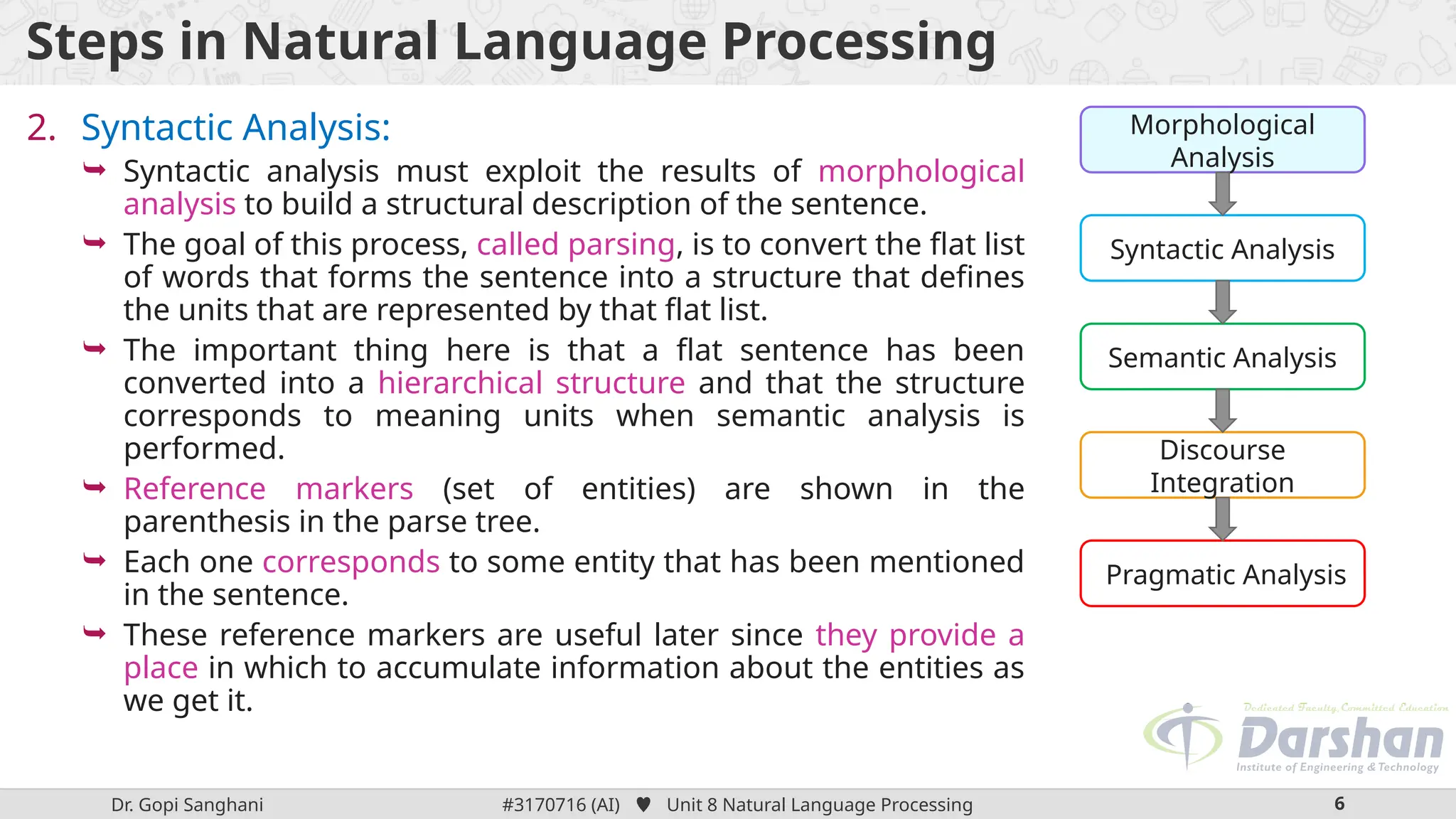 Steps in Natural Language Processing

2. Syntactic Analysis:

➥ Syntactic analysis must exploit the results of morphological analysis to build a structural description of the sentence.

➥ The goal of this process, called parsing, is to convert the flat list of words that forms the sentence into a structure that defines the units that are represented by that flat list.

➥ The important thing here is that a flat sentence has been converted into a hierarchical structure and that the structure corresponds to meaning units when semantic analysis is performed.

➥ Reference markers (set of entities) are shown in the parenthesis in the parse tree.

➥ Each one corresponds to some entity that has been mentioned in the sentence.

➥ These reference markers are useful later since they provide a place in which to accumulate information about the entities as we get it.

Morphological Analysis

Syntactic Analysis

Semantic Analysis

Discourse Integration

Pragmatic Analysis

Dedicated Faculty, Committed Education
Darshan
Institute of Engineering & Technology

Dr. Gopi Sanghani #3170716 (AI) ♥ Unit 8 Natural Language Processing 6